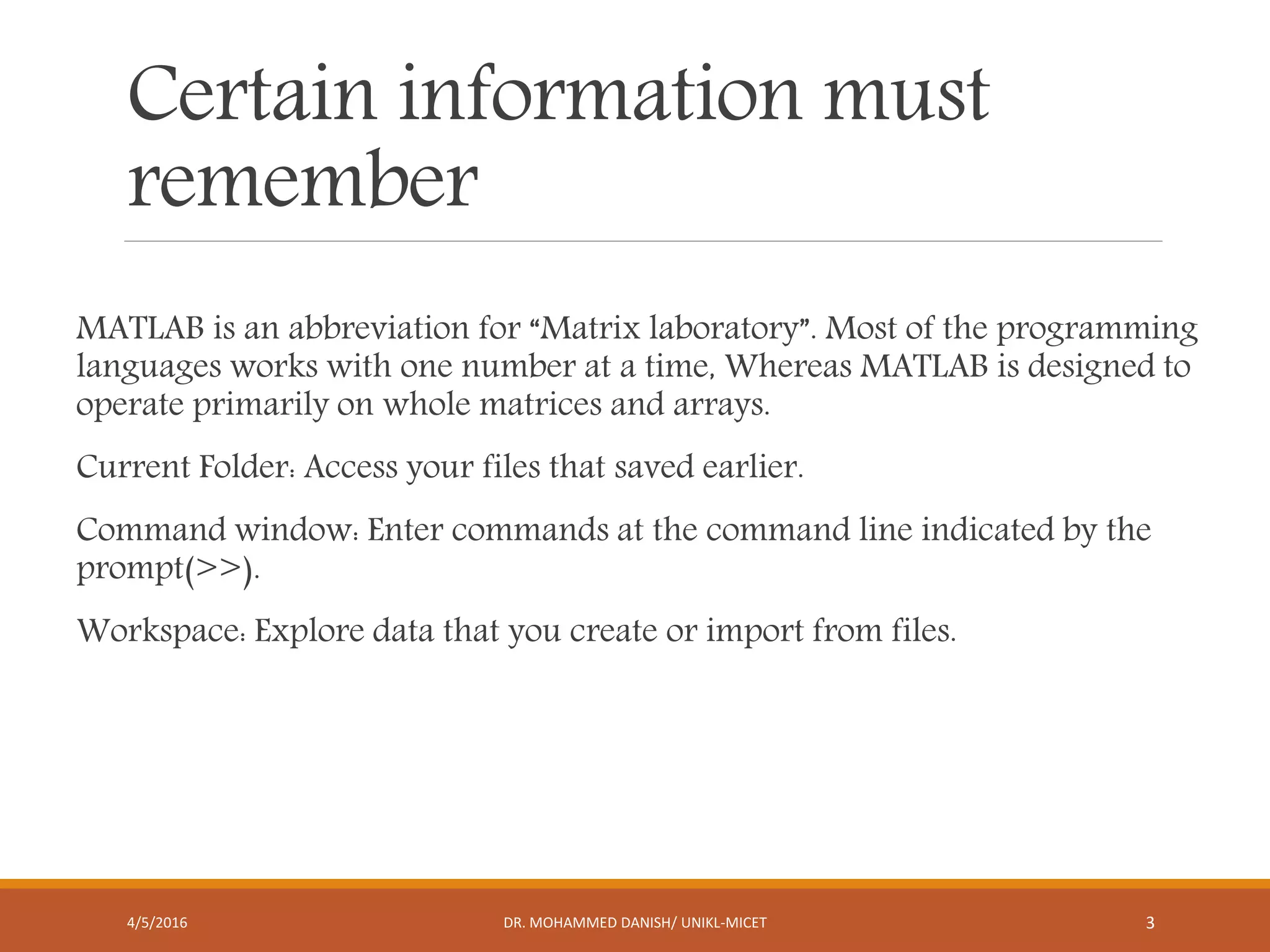 Certain information must remember

MATLAB is an abbreviation for “Matrix laboratory”. Most of the programming languages works with one number at a time, Whereas MATLAB is designed to operate primarily on whole matrices and arrays.

Current Folder: Access your files that saved earlier.

Command window: Enter commands at the command line indicated by the prompt(>>).

Workspace: Explore data that you create or import from files.

4/5/2016

DR. MOHAMMED DANISH/ UNIKL-MICET

3